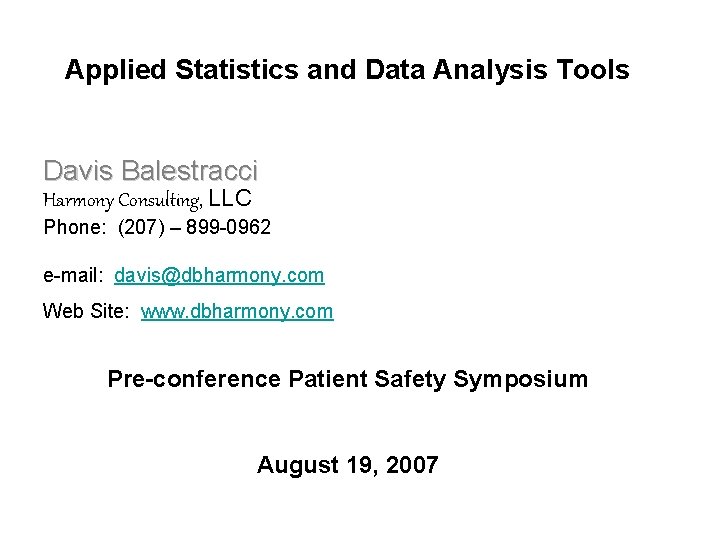 Applied Statistics and Data Analysis Tools

Davis Balestracci
Harmony Consulting, LLC
Phone: (207) – 899-0962

e-mail: davis@dbharmony.com

Web Site: www.dbharmony.com

Pre-conference Patient Safety Symposium

August 19, 2007